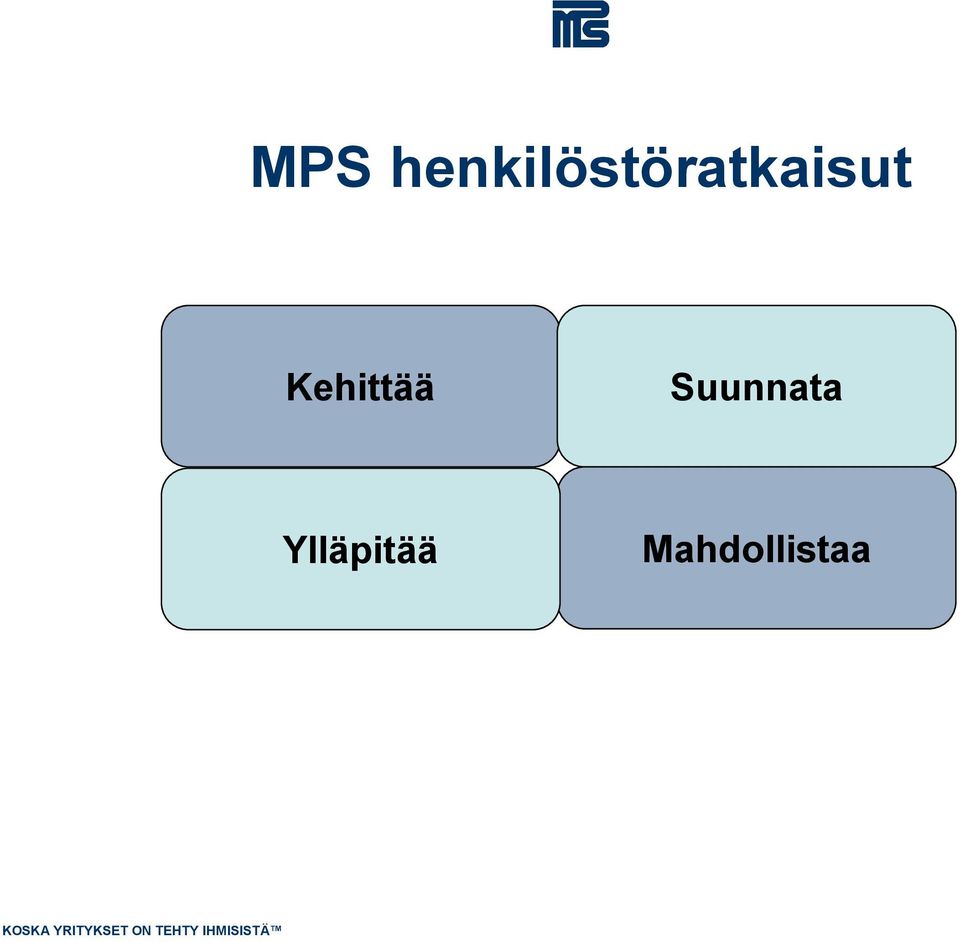 MPS

MPS henkilöstöratkaisut

Kehittää

Suunnata

Ylläpitää

Mahdollistaa

KOSKA YRITYKSET ON TEHTY IHMISISTÄ™